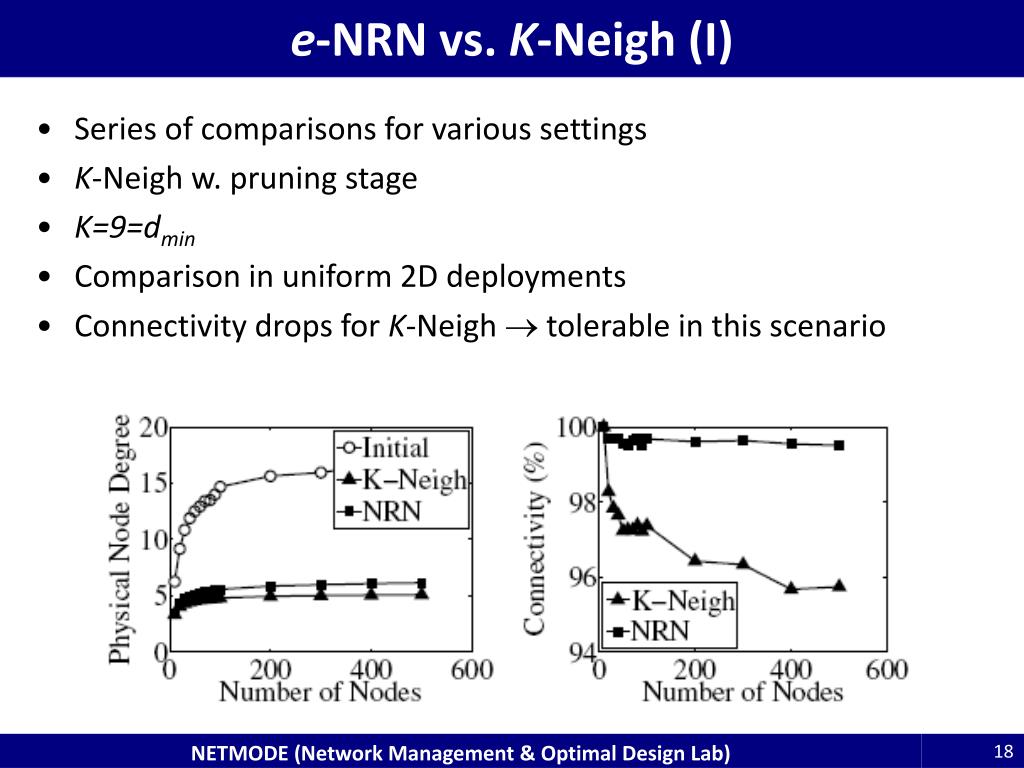 e-NRN vs. K-Neigh (I)

• Series of comparisons for various settings
• K-Neigh w. pruning stage
• $K=9=d_{min}$
• Comparison in uniform 2D deployments
• Connectivity drops for K-Neigh $\rightarrow$ tolerable in this scenario

Physical Node Degree
20
15
10
5
0
0
200
400
600
Number of Nodes
Initial
K–Neigh
NRN

Connectivity (%)
100
98
96
94
0
200
400
600
Number of Nodes
K–Neigh
NRN

NETMODE (Network Management & Optimal Design Lab)
18